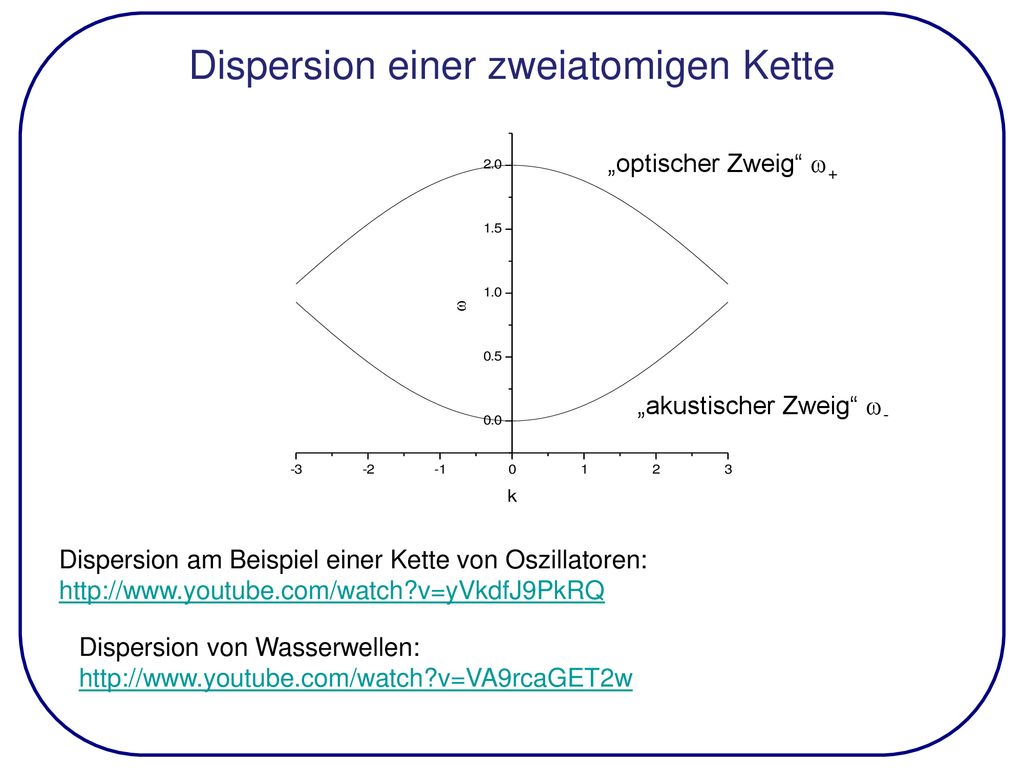 Dispersion einer zweiatomigen Kette

2.0
1.5
1.0
0.5
0.0
$\omega$
-3 -2 -1 0 1 2 3
k

„optischer Zweig“ $\omega_+$

„akustischer Zweig“ $\omega_-$

Dispersion am Beispiel einer Kette von Oszillatoren:
http://www.youtube.com/watch?v=yVkdfJ9PkRQ

Dispersion von Wasserwellen:
http://www.youtube.com/watch?v=VA9rcaGET2w